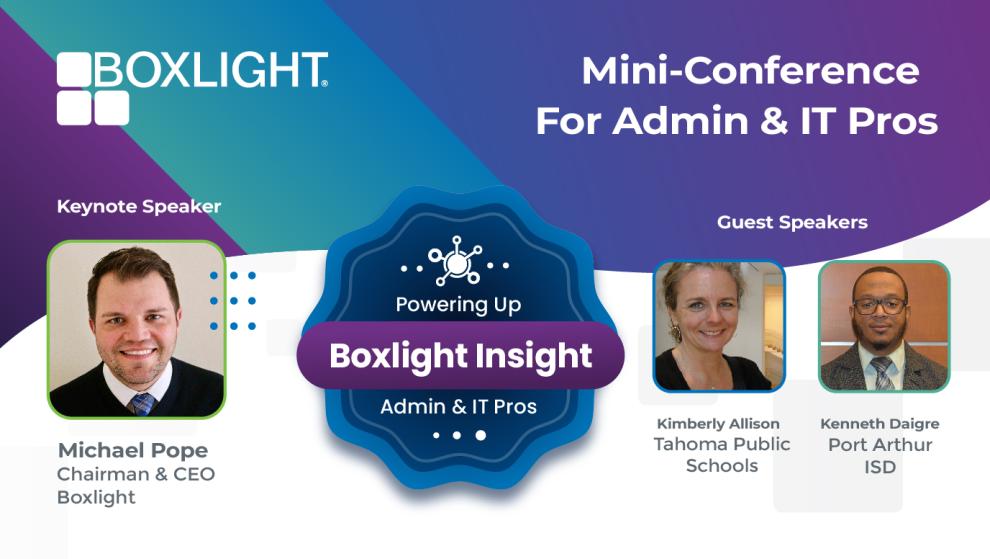 BOXLIGHT®

Mini-Conference For Admin & IT Pros

Keynote Speaker

Michael Pope
Chairman & CEO
Boxlight

Powering Up
Boxlight Insight
Admin & IT Pros

Guest Speakers

Kimberly Allison
Tahoma Public Schools

Kenneth Daigre
Port Arthur ISD